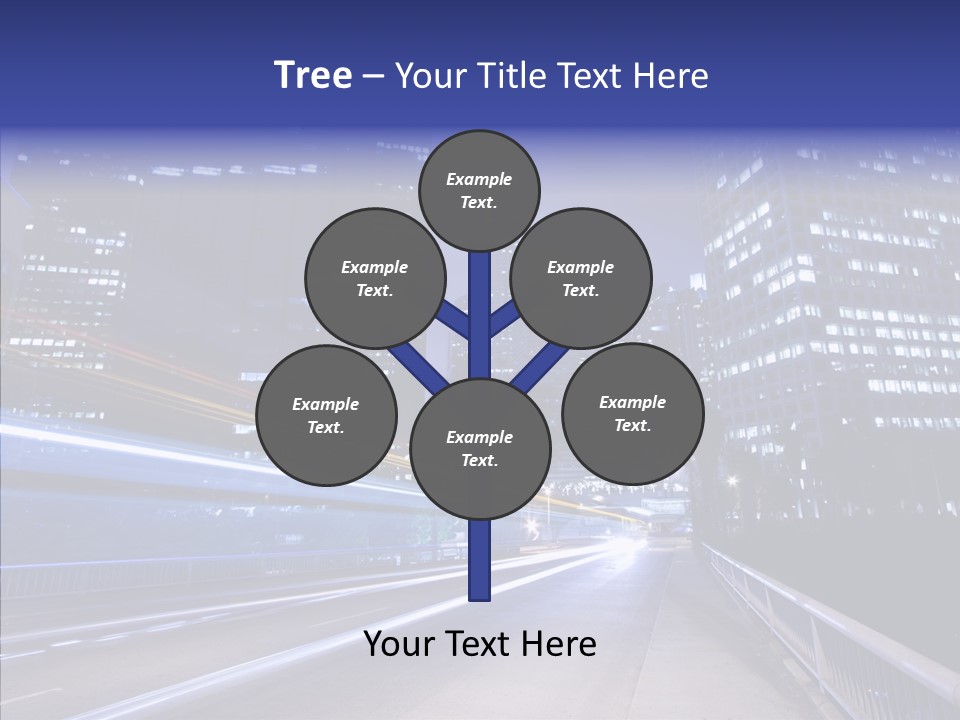 Tree – Your Title Text Here

Example Text.

Example Text.

Example Text.

Example Text.

Example Text.

Example Text.

Your Text Here